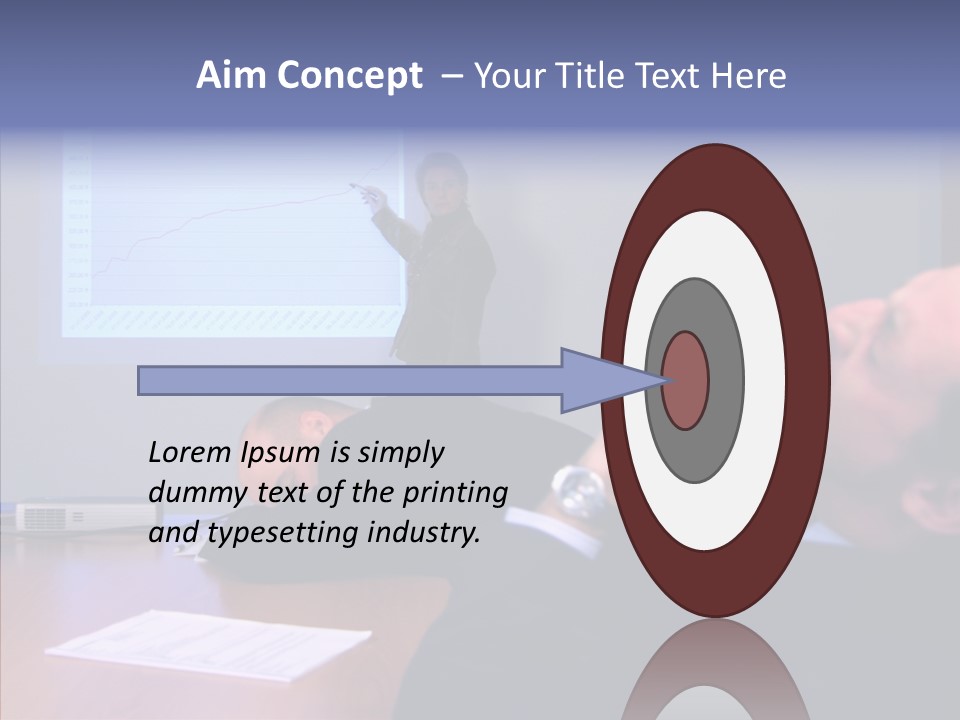 Aim Concept – Your Title Text Here

Lorem Ipsum is simply dummy text of the printing and typesetting industry.